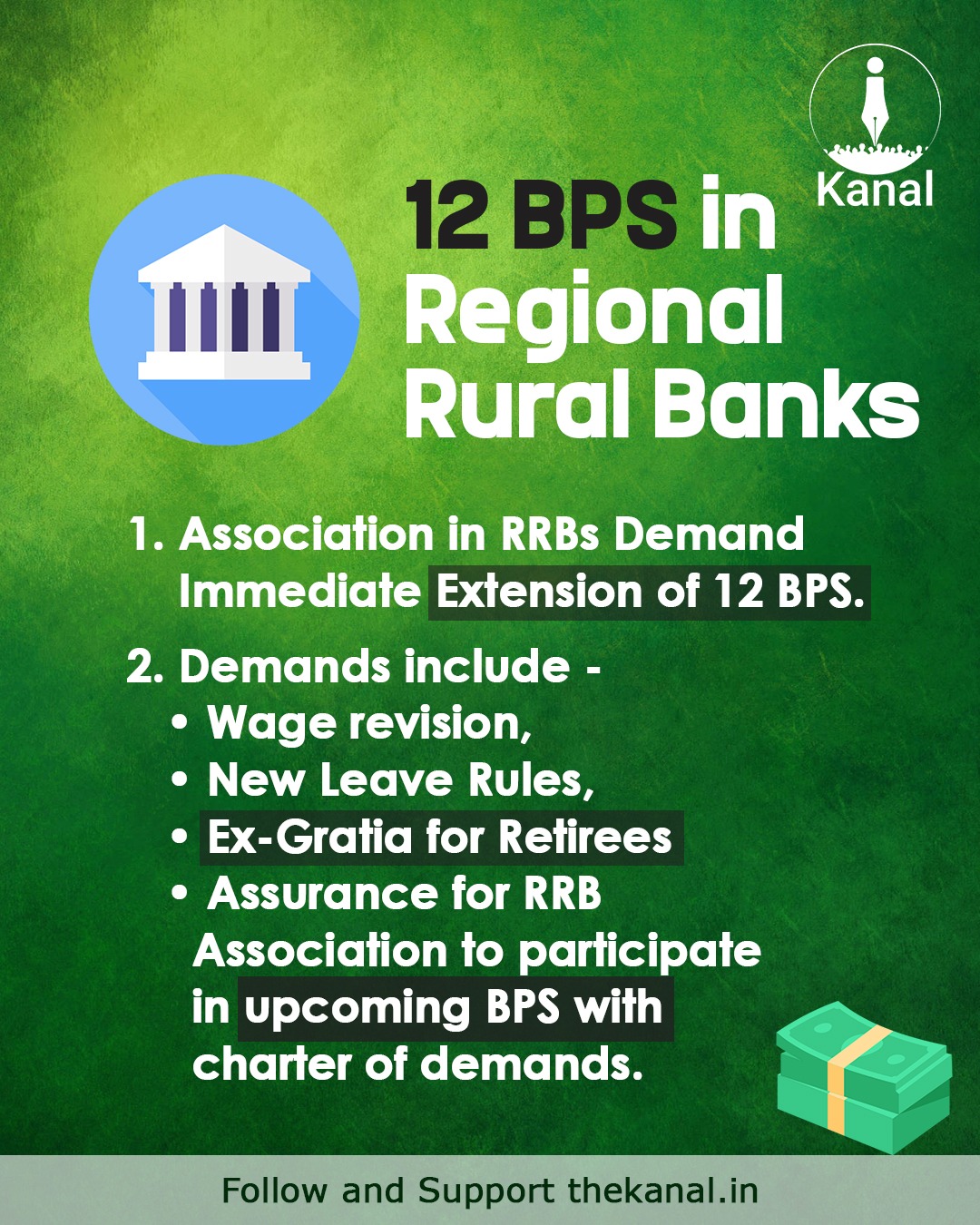 Kanal

12 BPS in Regional Rural Banks

1. Association in RRBs Demand Immediate Extension of 12 BPS.

2. Demands include -
• Wage revision,
• New Leave Rules,
• Ex-Gratia for Retirees
• Assurance for RRB Association to participate in upcoming BPS with charter of demands.

Follow and Support thekanal.in